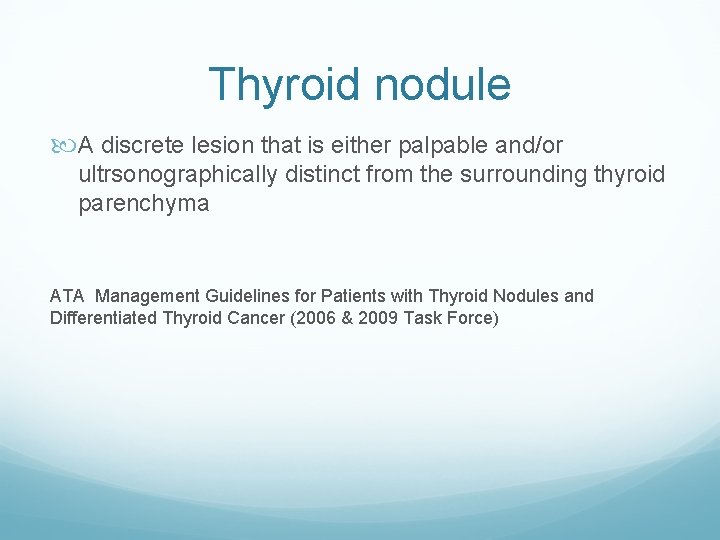 Thyroid nodule

A discrete lesion that is either palpable and/or ultrsonographically distinct from the surrounding thyroid parenchyma

ATA Management Guidelines for Patients with Thyroid Nodules and Differentiated Thyroid Cancer (2006 & 2009 Task Force)